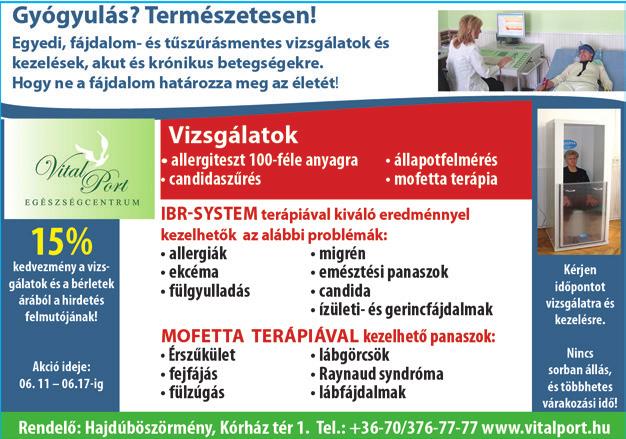 Gyógyulás? Természetesen!

Egyedi, fájdalom- és tűszúrásmentes vizsgálatok és kezelések, akut és krónikus betegségekre.
Hogy ne a fájdalom határozza meg az életét!

Vital Port
EGÉSZSÉGCENTRUM

15%
kedvezmény a vizsgálatok és a bérletek árából a hirdetés felmutójának!

Akció ideje:
06. 11 – 06.17-ig

Vizsgálatok
• allergiteszt 100-féle anyagra
• candidaszűrés
• állapotfelmérés
• mofetta terápia

IBR-SYSTEM terápiával kiváló eredménnyel kezelhetők az alábbi problémák:
• allergiák
• ekcéma
• fülgyulladás
• migrén
• emésztési panaszok
• candida
• ízületi- és gerincfájdalmak

MOFETTA TERÁPIÁVAL kezelhető panaszok:
• Érszűkület
• fejfájás
• fülzúgás
• lábgörcsök
• Raynaud syndróma
• lábfájdalmak

Kérjen időpontot vizsgálatra és kezelésre.

Nincs sorban állás, és többhetes várakozási idő!

Rendelő: Hajdúböszörmény, Kórház tér 1. Tel.: +36-70/376-77-77 www.vitalport.hu